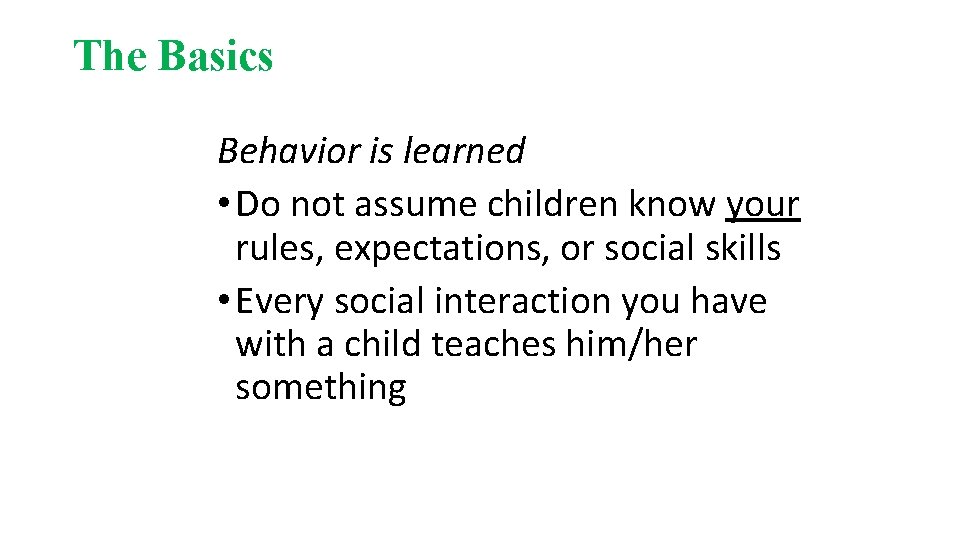 The Basics

Behavior is learned

• Do not assume children know your rules, expectations, or social skills

• Every social interaction you have with a child teaches him/her something